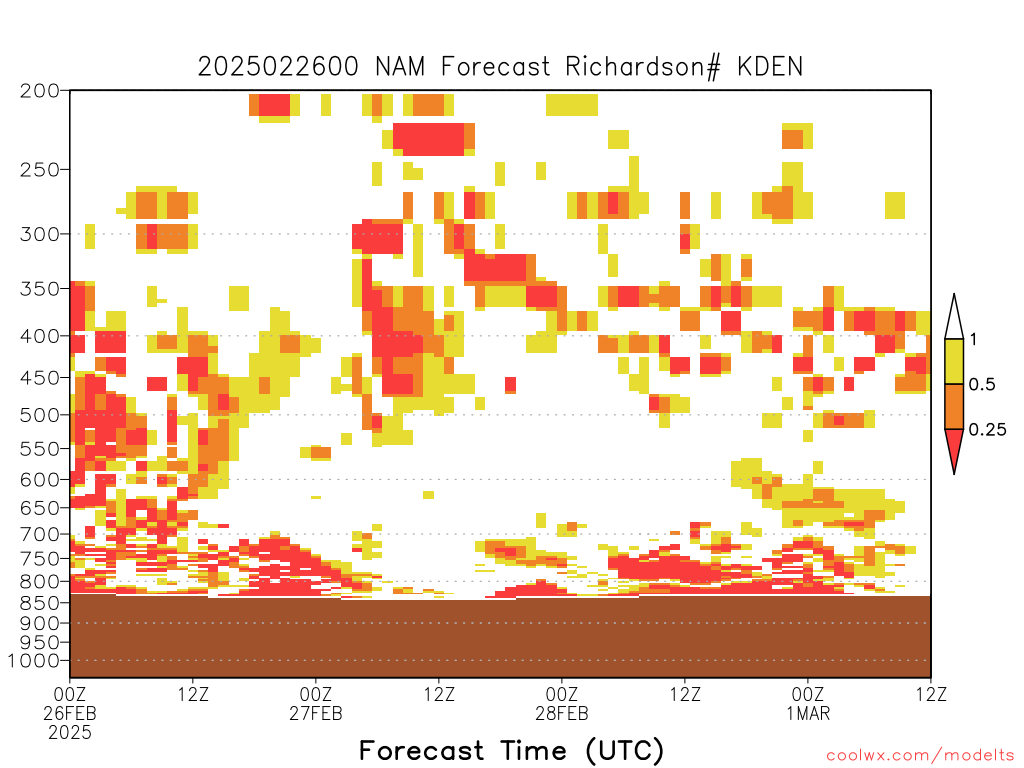 2025022600 NAM Forecast Richardson# KDEN

200
250
300
350
400
450
500
550
600
650
700
750
800
850
900
950
1000

1
0.5
0.25

00Z 26FEB 2025
12Z
00Z 27FEB
12Z
00Z 28FEB
12Z
00Z 1MAR
12Z

Forecast Time (UTC)

coolwx.com/modelts